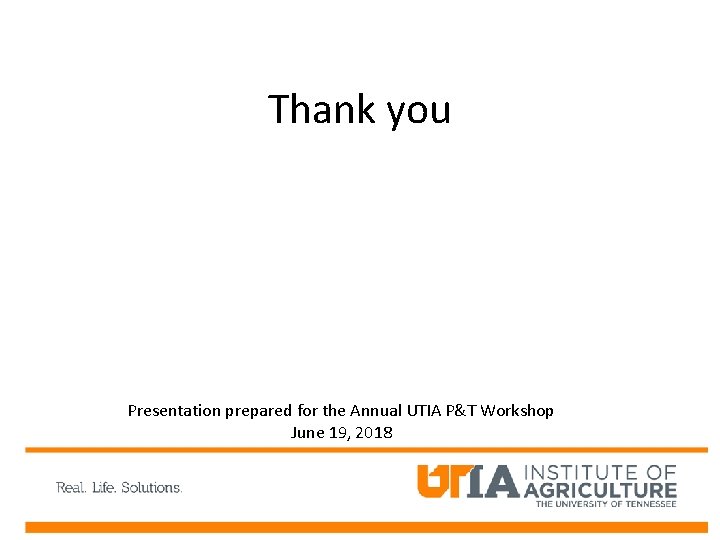 Thank you

Presentation prepared for the Annual UTIA P&T Workshop
June 19, 2018

Real. Life. Solutions.

UTIA INSTITUTE OF AGRICULTURE
THE UNIVERSITY OF TENNESSEE